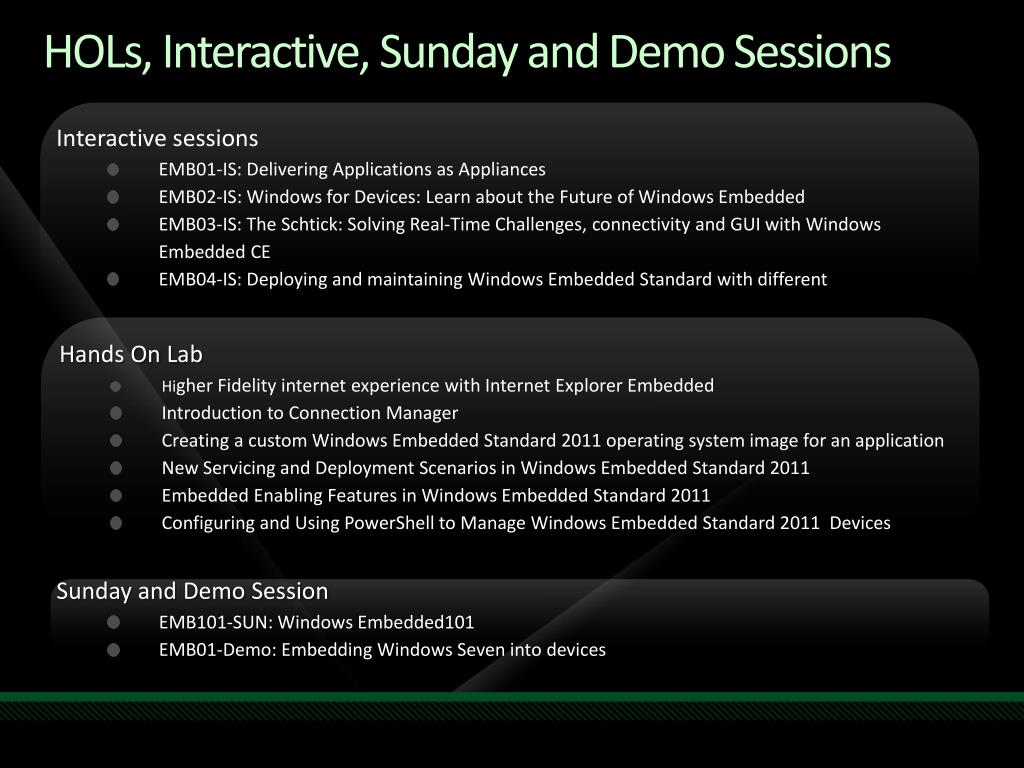 HOLs, Interactive, Sunday and Demo Sessions

Interactive sessions
- EMB01-IS: Delivering Applications as Appliances
- EMB02-IS: Windows for Devices: Learn about the Future of Windows Embedded
- EMB03-IS: The Schtick: Solving Real-Time Challenges, connectivity and GUI with Windows Embedded CE
- EMB04-IS: Deploying and maintaining Windows Embedded Standard with different

Hands On Lab
- Higher Fidelity internet experience with Internet Explorer Embedded
- Introduction to Connection Manager
- Creating a custom Windows Embedded Standard 2011 operating system image for an application
- New Servicing and Deployment Scenarios in Windows Embedded Standard 2011
- Embedded Enabling Features in Windows Embedded Standard 2011
- Configuring and Using PowerShell to Manage Windows Embedded Standard 2011 Devices

Sunday and Demo Session
- EMB101-SUN: Windows Embedded101
- EMB01-Demo: Embedding Windows Seven into devices